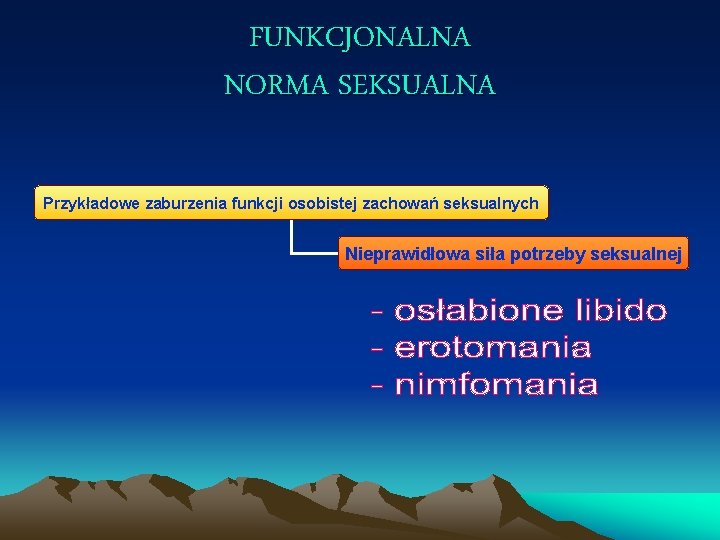 FUNKCJONALNA
NORMA SEKSUALNA

Przykładowe zaburzenia funkcji osobistej zachowań seksualnych

Nieprawidłowa siła potrzeby seksualnej

- osłabione libido
- erotomania
- nimfomania